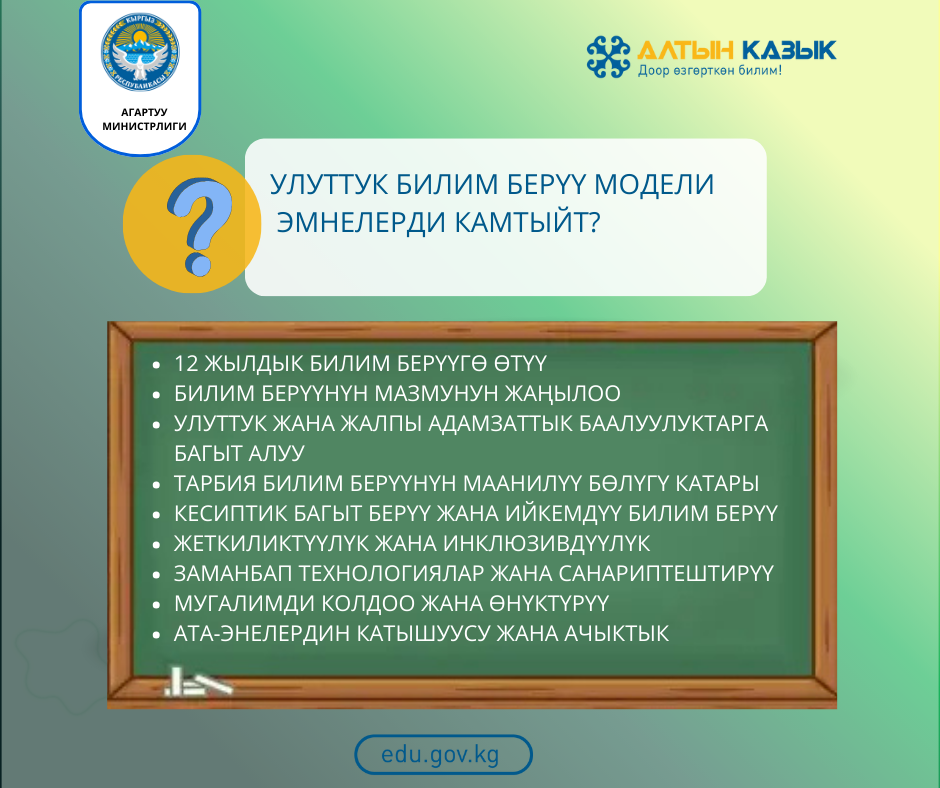 КЫРГЫЗ РЕСПУБЛИКАСЫ

АГАРТУУ МИНИСТРЛИГИ

АЛТЫН КАЗЫК
Доор өзгөрткөн билим!

?

УЛУТТУК БИЛИМ БЕРҮҮ МОДЕЛИ ЭМНЕЛЕРДИ КАМТЫЙТ?

- 12 ЖЫЛДЫК БИЛИМ БЕРҮҮГӨ ӨТҮҮ
- БИЛИМ БЕРҮҮНҮН МАЗМУНУН ЖАҢЫЛОО
- УЛУТТУК ЖАНА ЖАЛПЫ АДАМЗАТТЫК БААЛУУЛУКТАРГА БАГЫТ АЛУУ
- ТАРБИЯ БИЛИМ БЕРҮҮНҮН МААНИЛҮҮ БӨЛҮГҮ КАТАРЫ
- КЕСИПТИК БАГЫТ БЕРҮҮ ЖАНА ИЙКЕМДҮҮ БИЛИМ БЕРҮҮ
- ЖЕТКИЛИКТҮҮЛҮК ЖАНА ИНКЛЮЗИВДҮҮЛҮК
- ЗАМАНБАП ТЕХНОЛОГИЯЛАР ЖАНА САНАРИПТЕШТИРҮҮ
- МУГАЛИМДИ КОЛДОО ЖАНА ӨНҮКТҮРҮҮ
- АТА-ЭНЕЛЕРДИН КАТЫШУУСУ ЖАНА АЧЫКТЫК

edu.gov.kg